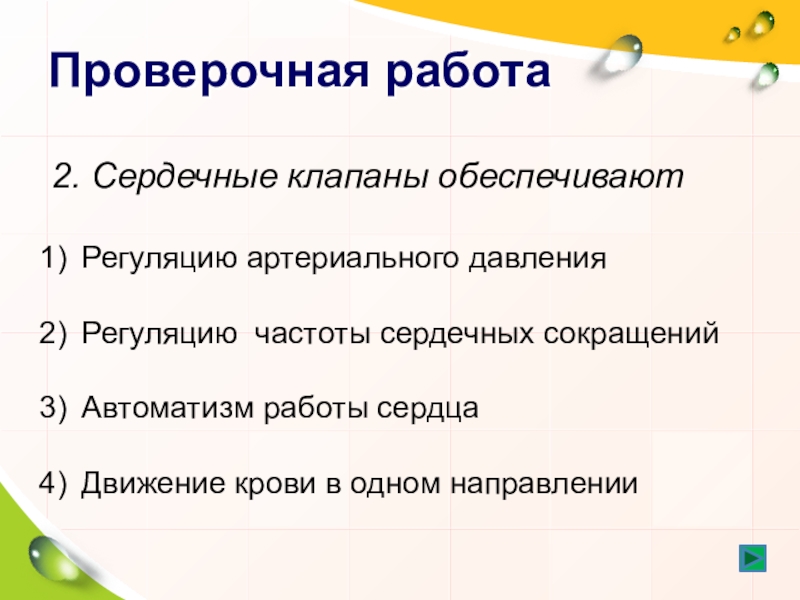 Проверочная работа

2. Сердечные клапаны обеспечивают

1) Регуляцию артериального давления

2) Регуляцию частоты сердечных сокращений

3) Автоматизм работы сердца

4) Движение крови в одном направлении